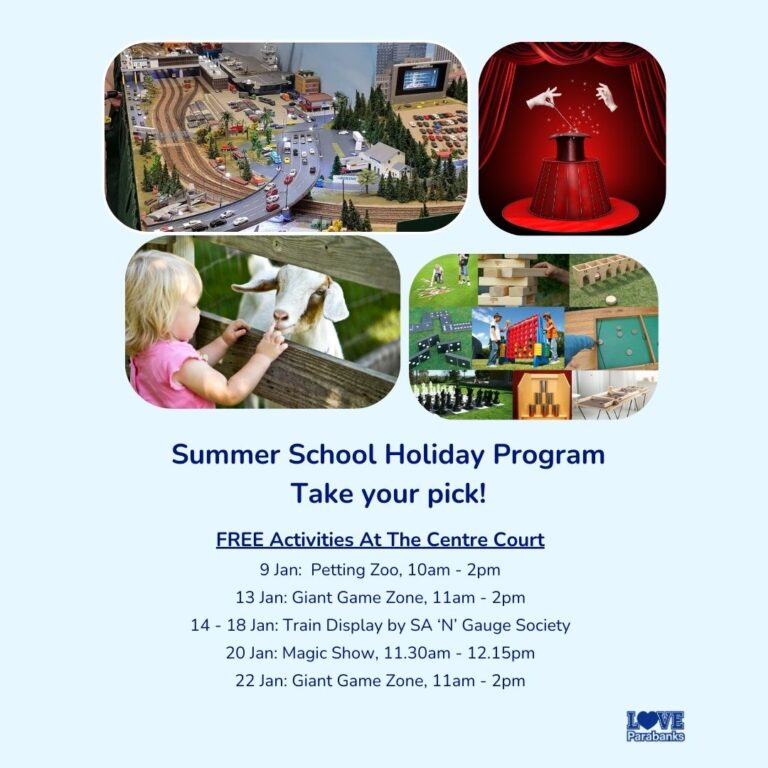 Summer School Holiday Program
Take your pick!

FREE Activities At The Centre Court

9 Jan: Petting Zoo, 10am - 2pm
13 Jan: Giant Game Zone, 11am - 2pm
14 - 18 Jan: Train Display by SA 'N' Gauge Society
20 Jan: Magic Show, 11.30am - 12.15pm
22 Jan: Giant Game Zone, 11am - 2pm

LOVE Parabanks